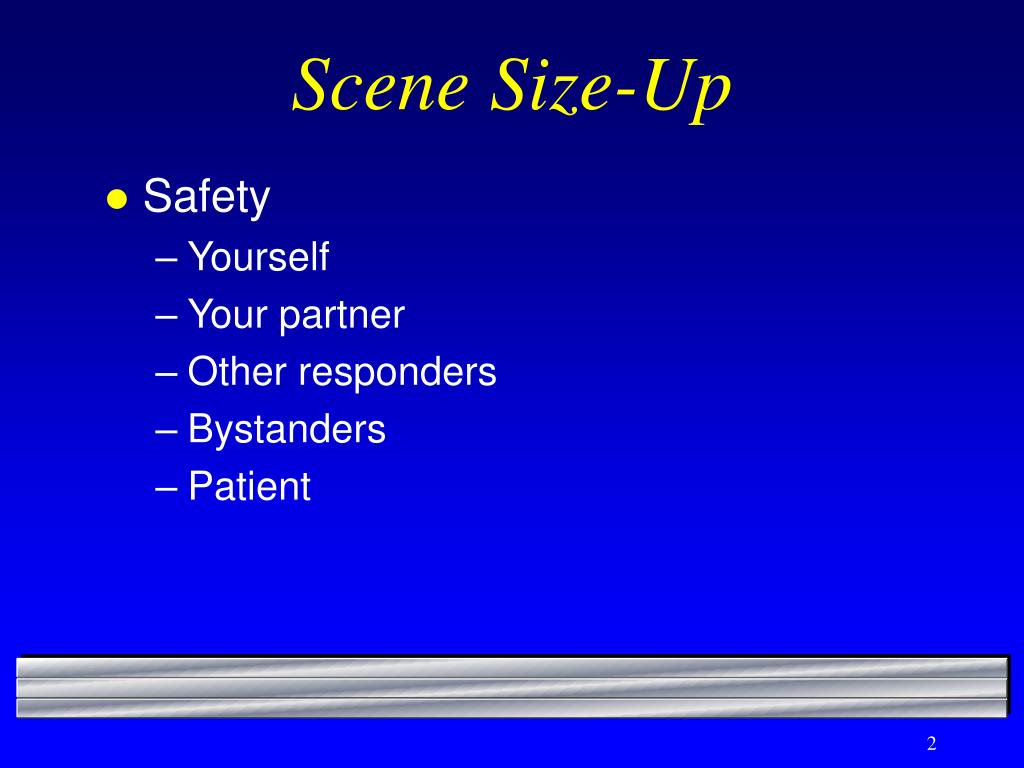 Scene Size-Up

● Safety
– Yourself
– Your partner
– Other responders
– Bystanders
– Patient

2